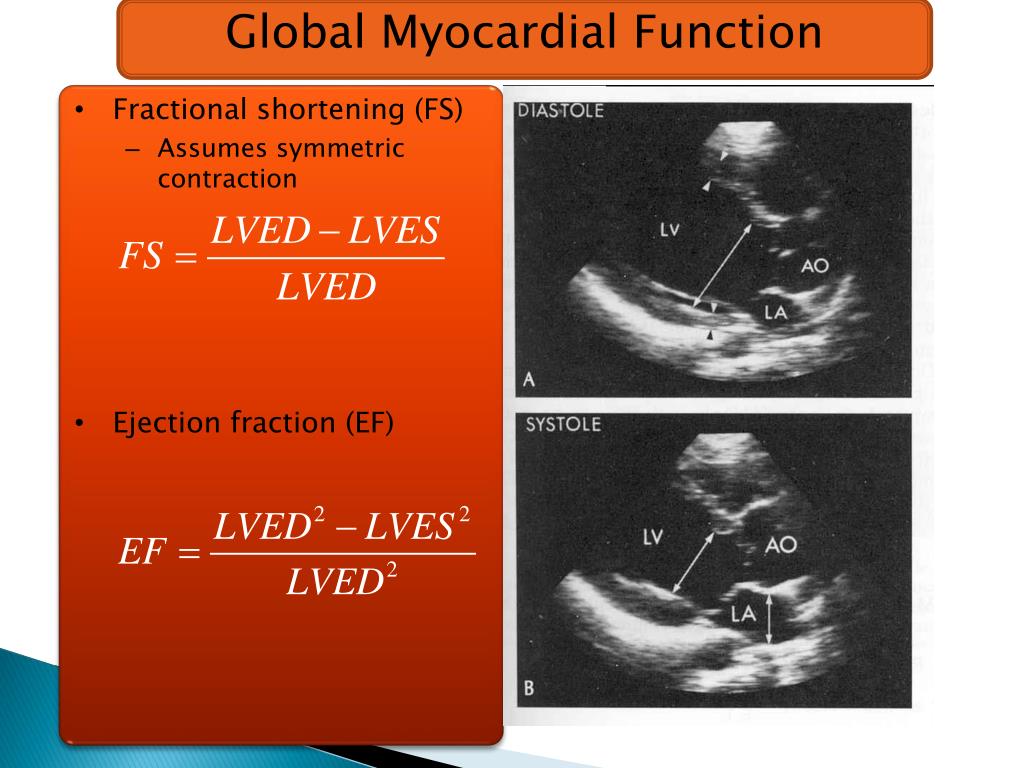 Global Myocardial Function

• Fractional shortening (FS)
– Assumes symmetric contraction

$FS = \frac{LVED - LVES}{LVED}$

• Ejection fraction (EF)

$EF = \frac{LVED^2 - LVES^2}{LVED^2}$

DIASTOLE
LV
AO
LA
A

SYSTOLE
LV
AO
LA
B